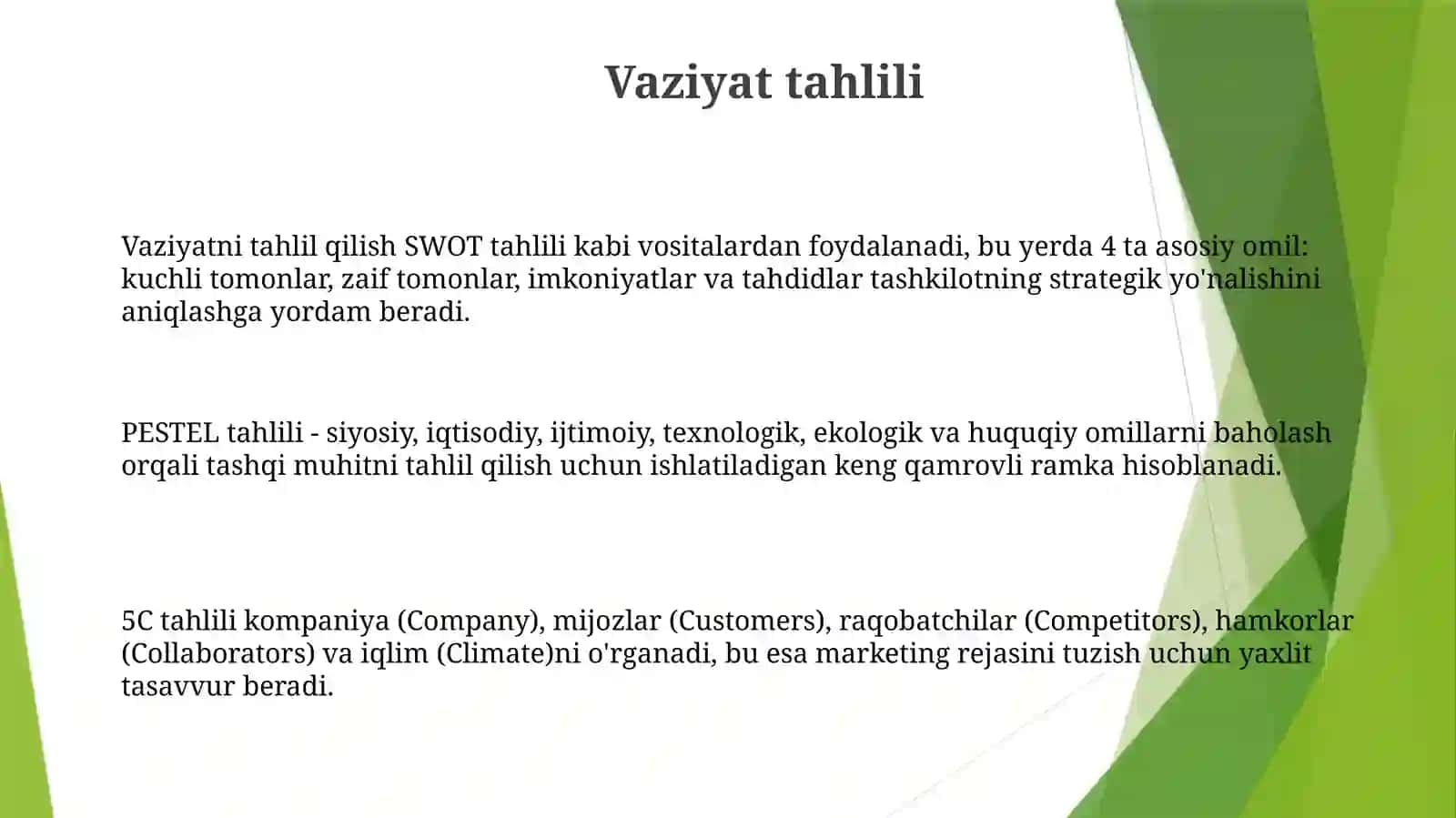 Vaziyat tahlili

Vaziyatni tahlil qilish SWOT tahlili kabi vositalardan foydalanadi, bu yerda 4 ta asosiy omil: kuchli tomonlar, zaif tomonlar, imkoniyatlar va tahdidlar tashkilotning strategik yo'nalishini aniqlashga yordam beradi.

PESTEL tahlili - siyosiy, iqtisodiy, ijtimoiy, texnologik, ekologik va huquqiy omillarni baholash orqali tashqi muhitni tahlil qilish uchun ishlatiladigan keng qamrovli ramka hisoblanadi.

5C tahlili kompaniya (Company), mijozlar (Customers), raqobatchilar (Competitors), hamkorlar (Collaborators) va iqlim (Climate)ni o'rganadi, bu esa marketing rejasini tuzish uchun yaxlit tasavvur beradi.